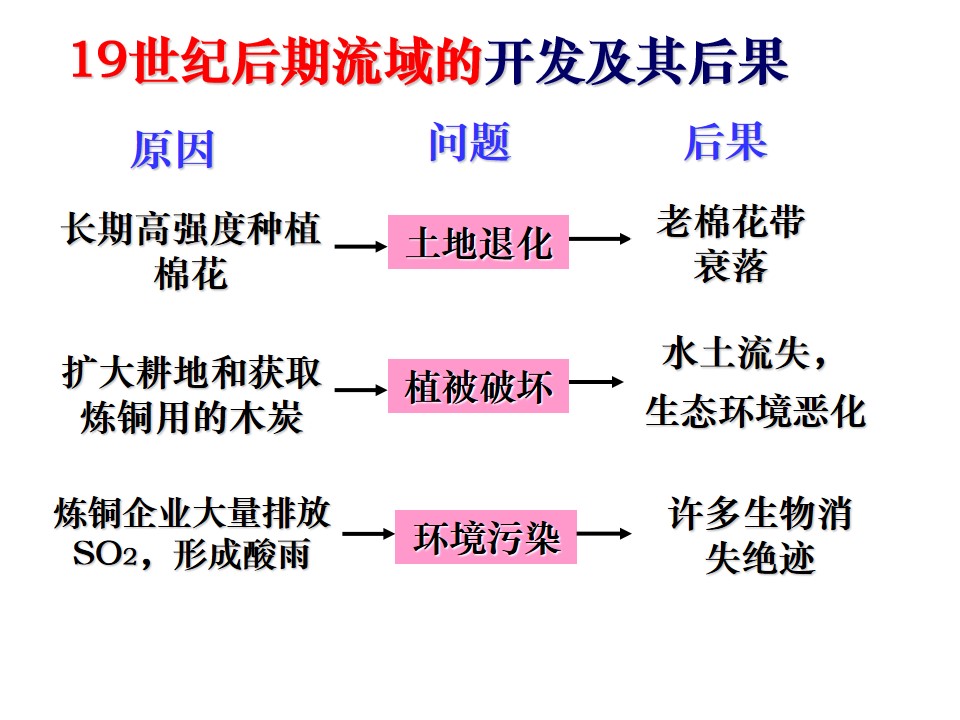 19世纪后期流域的开发及其后果

原因 问题 后果

长期高强度种植棉花 → 土地退化 → 老棉花带衰落

扩大耕地和获取炼铜用的木炭 → 植被破坏 → 水土流失，生态环境恶化

炼铜企业大量排放$SO_2$，形成酸雨 → 环境污染 → 许多生物消失绝迹